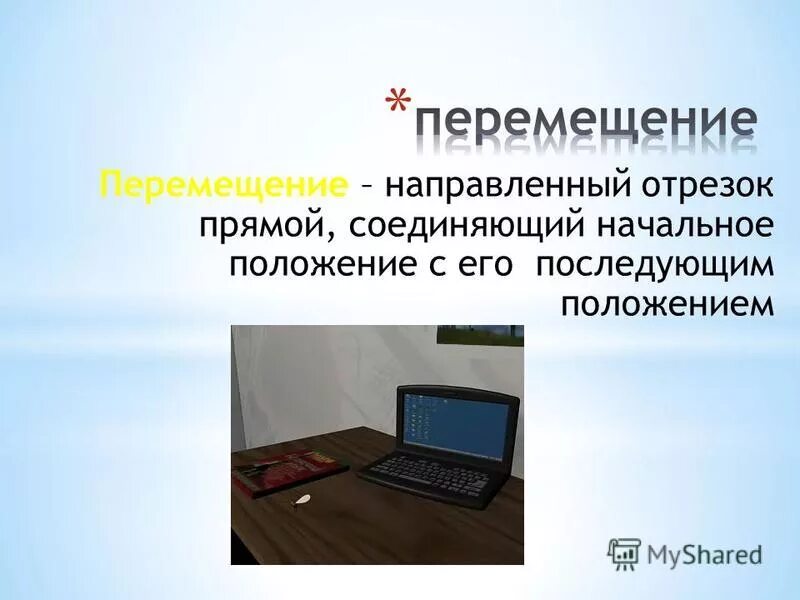 *перемещение

Перемещение – направленный отрезок прямой, соединяющий начальное положение с его последующим положением

MyShared